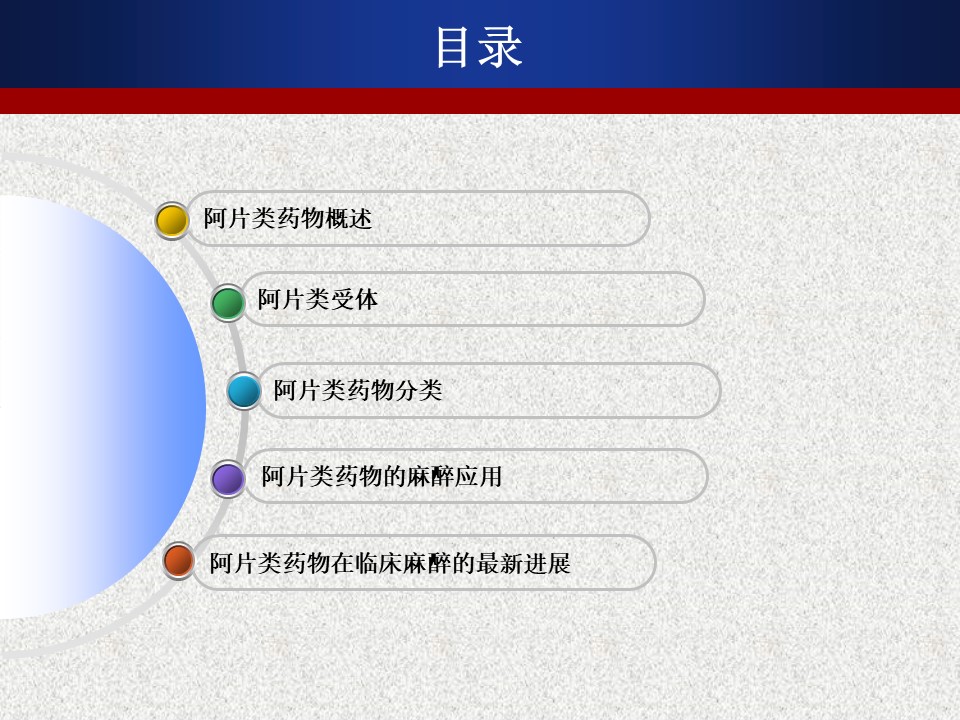 目录

阿片类药物概述

阿片类受体

阿片类药物分类

阿片类药物的麻醉应用

阿片类药物在临床麻醉的最新进展